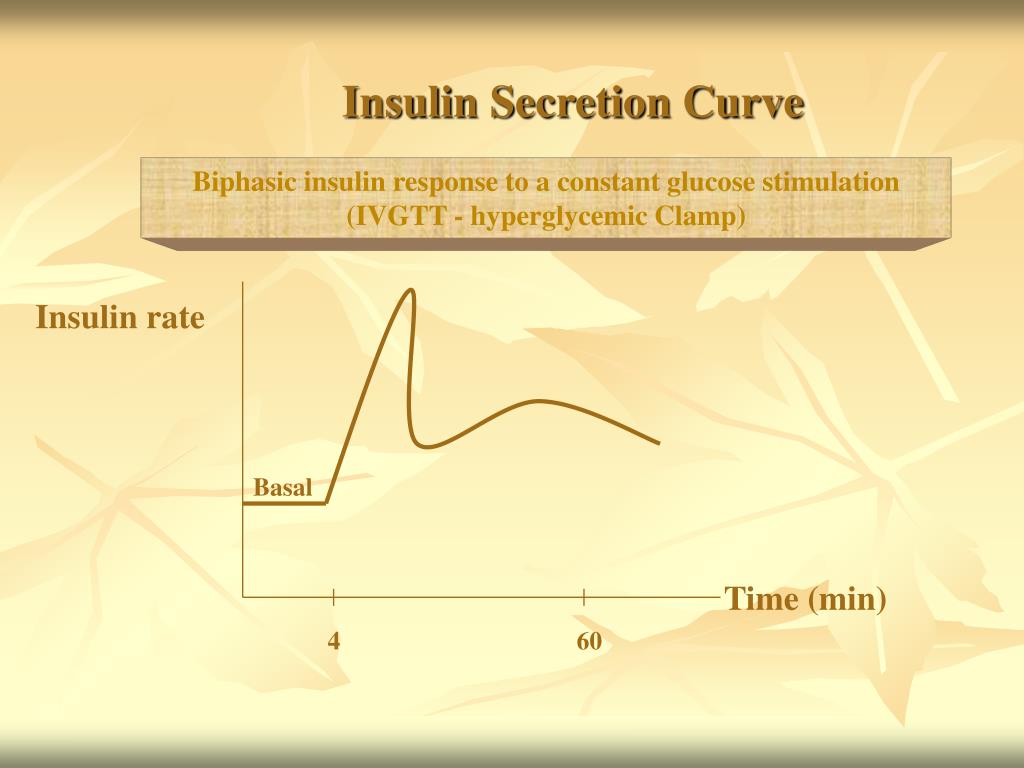 Insulin Secretion Curve

Biphasic insulin response to a constant glucose stimulation (IVGTT - hyperglycemic Clamp)

Insulin rate

Basal

Time (min)

4

60